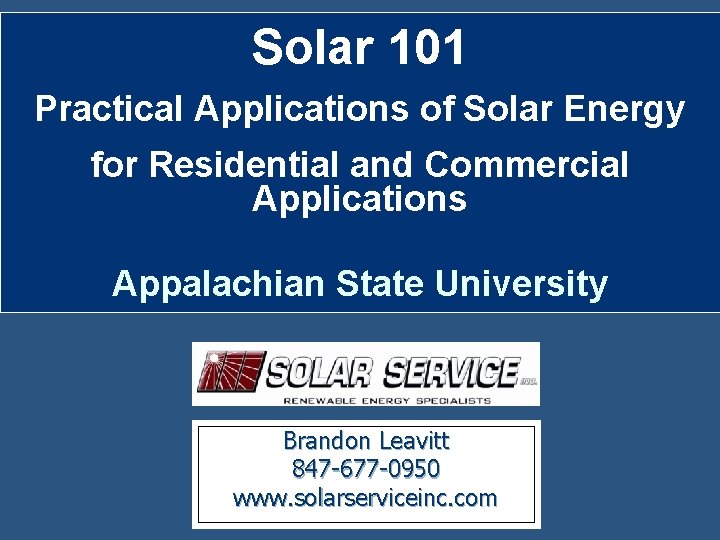 Solar 101

Practical Applications of Solar Energy

for Residential and Commercial Applications

Appalachian State University

SOLAR SERVICE INC.

RENEWABLE ENERGY SPECIALISTS

Brandon Leavitt
847-677-0950
www.solarserviceinc.com